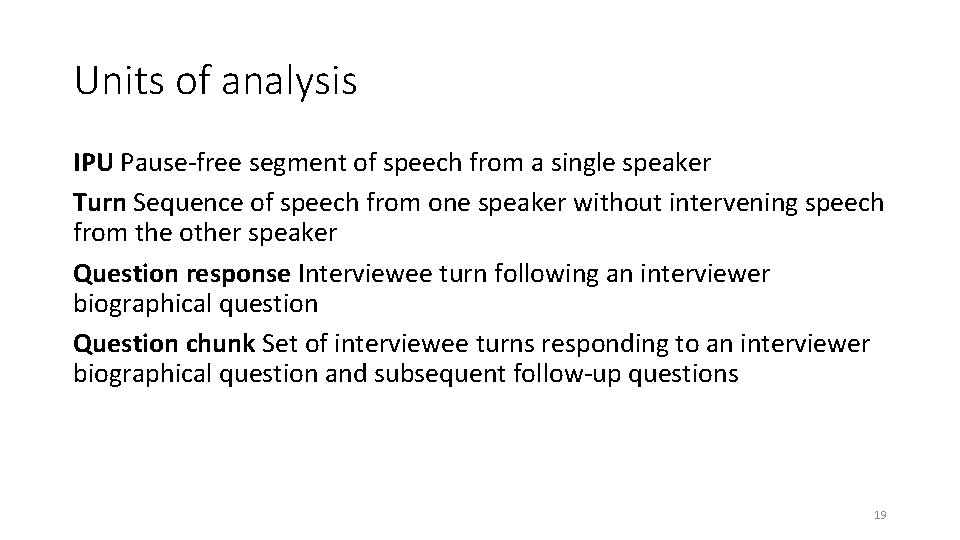 Units of analysis

IPU Pause-free segment of speech from a single speaker

Turn Sequence of speech from one speaker without intervening speech from the other speaker

Question response Interviewee turn following an interviewer biographical question

Question chunk Set of interviewee turns responding to an interviewer biographical question and subsequent follow-up questions

19